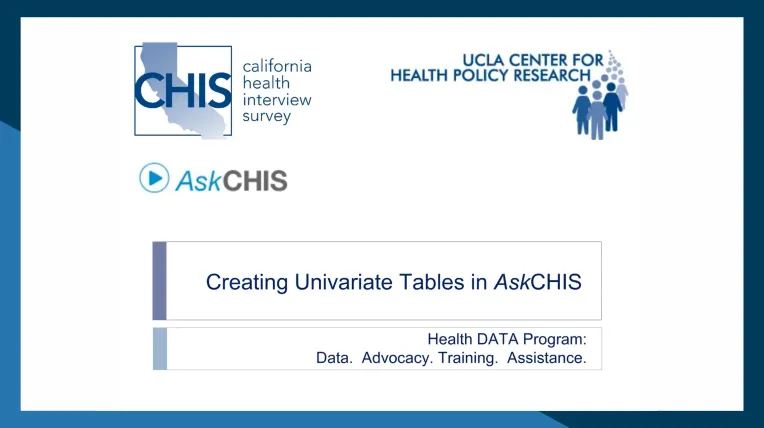 CHIS california health interview survey

UCLA CENTER FOR HEALTH POLICY RESEARCH

AskCHIS

Creating Univariate Tables in AskCHIS

Health DATA Program:
Data. Advocacy. Training. Assistance.